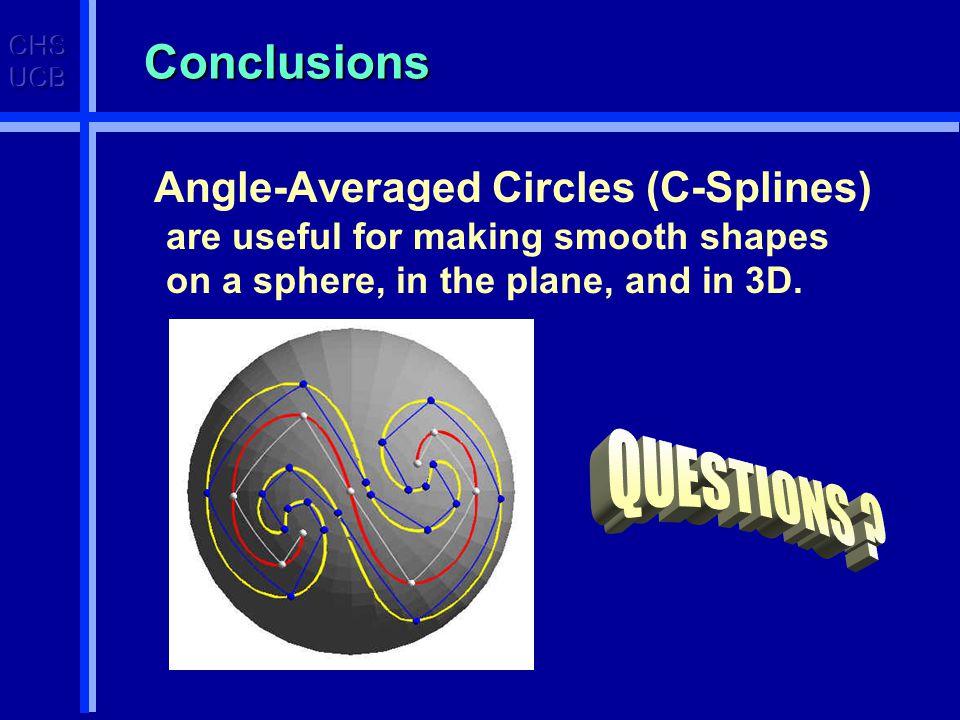 CHS
UCB

Conclusions

Angle-Averaged Circles (C-Splines) are useful for making smooth shapes on a sphere, in the plane, and in 3D.

QUESTIONS ?